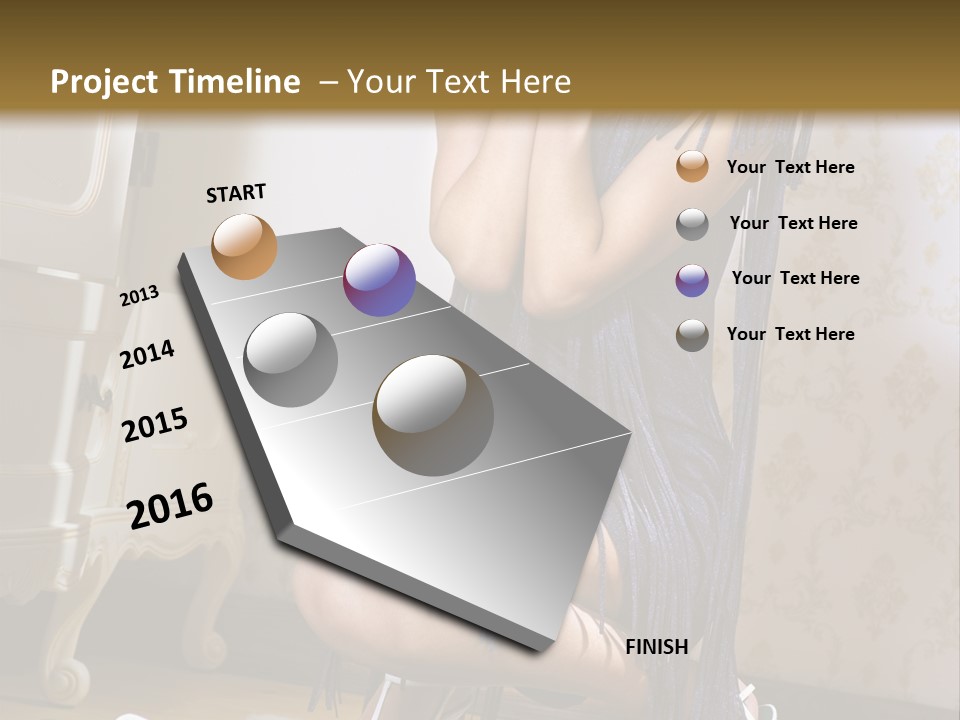 Project Timeline – Your Text Here

START

2013

2014

2015

2016

FINISH

Your Text Here

Your Text Here

Your Text Here

Your Text Here